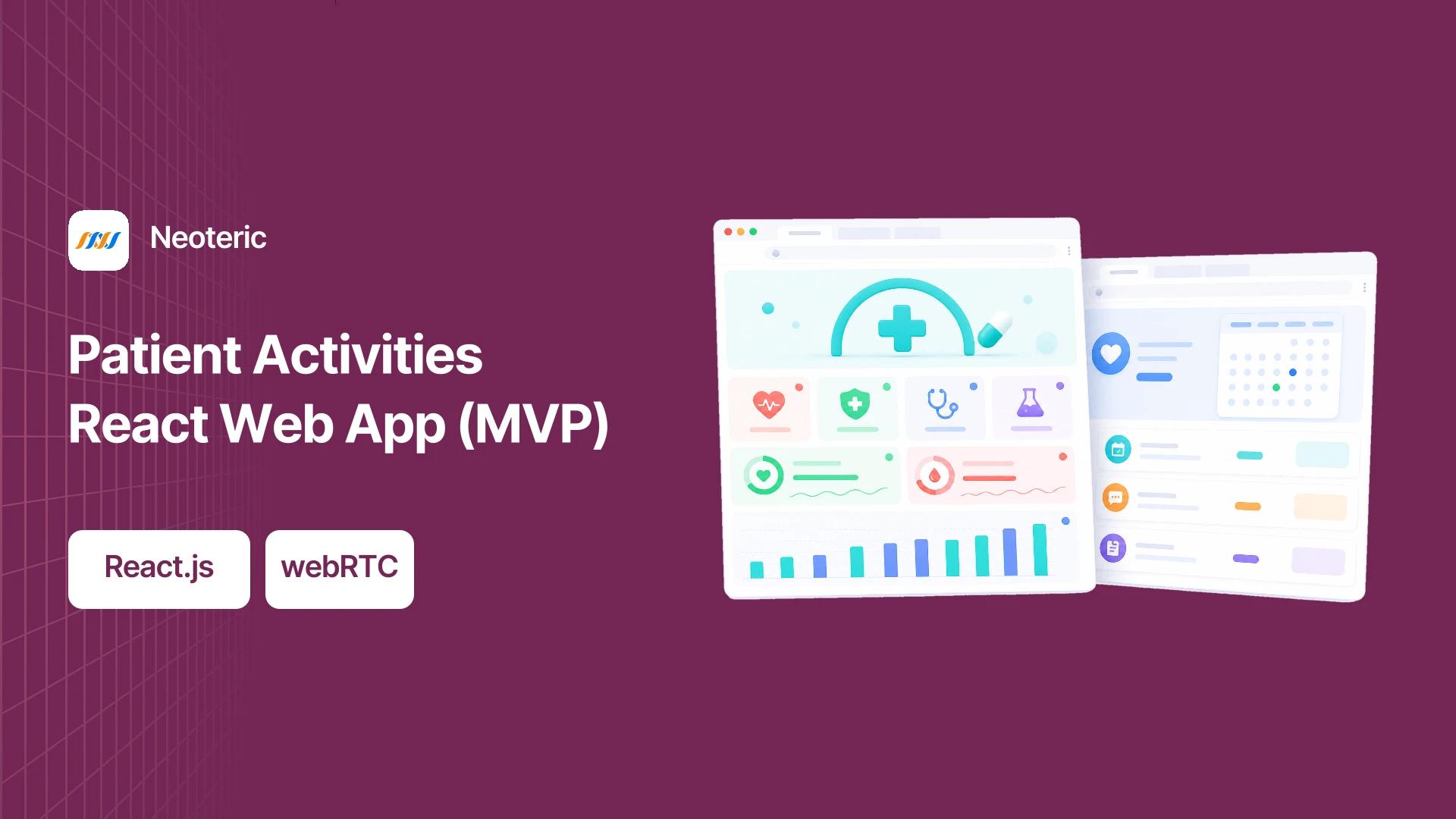 Neoteric

Patient Activities
React Web App (MVP)

React.js

webRTC